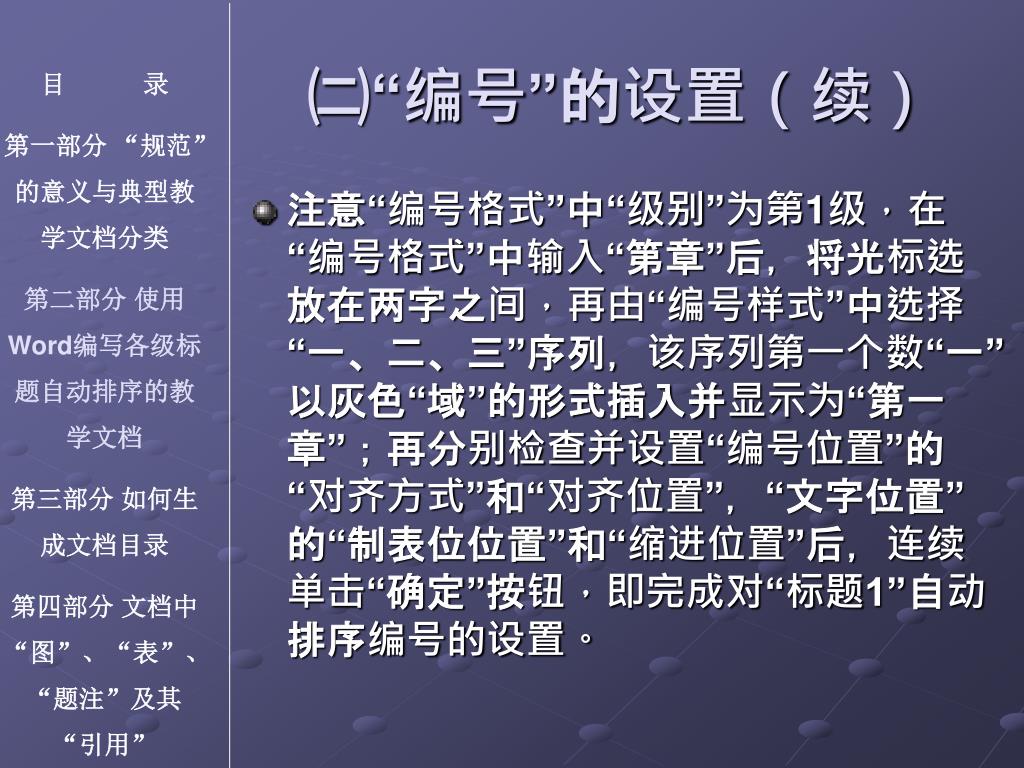 目 录

第一部分 “规范”的意义与典型教学文档分类

第二部分 使用Word编写各级标题自动排序的教学文档

第三部分 如何生成文档目录

第四部分 文档中“图”、“表”、“题注”及其“引用”

㈡“编号”的设置（续）

注意“编号格式”中“级别”为第1级，在“编号格式”中输入“第章”后，将光标选放在两字之间，再由“编号样式”中选择“一、二、三”序列，该序列第一个数“一”以灰色“域”的形式插入并显示为“第一章”；再分别检查并设置“编号位置”的“对齐方式”和“对齐位置”，“文字位置”的“制表位位置”和“缩进位置”后，连续单击“确定”按钮，即完成对“标题1”自动排序编号的设置。